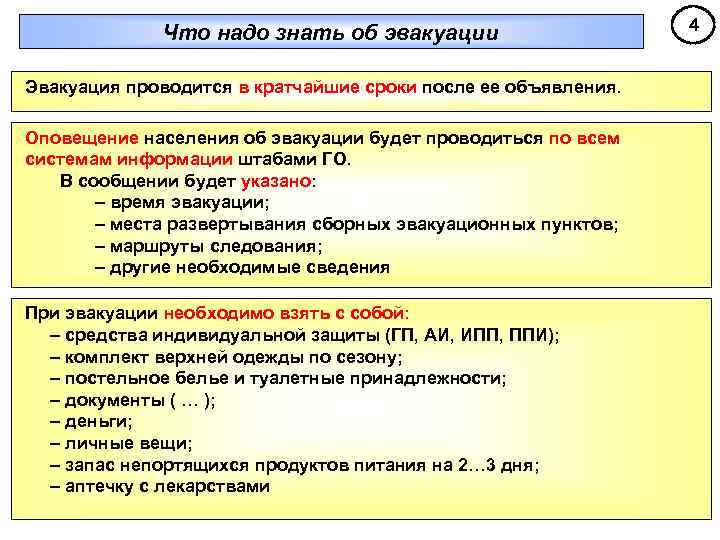 Что надо знать об эвакуации

4

Эвакуация проводится в кратчайшие сроки после ее объявления.

Оповещение населения об эвакуации будет проводиться по всем системам информации штабами ГО.

В сообщении будет указано:

– время эвакуации;

– места развертывания сборных эвакуационных пунктов;

– маршруты следования;

– другие необходимые сведения

При эвакуации необходимо взять с собой:

– средства индивидуальной защиты (ГП, АИ, ИПП, ППИ);

– комплект верхней одежды по сезону;

– постельное белье и туалетные принадлежности;

– документы ( … );

– деньги;

– личные вещи;

– запас непортящихся продуктов питания на 2…3 дня;

– аптечку с лекарствами